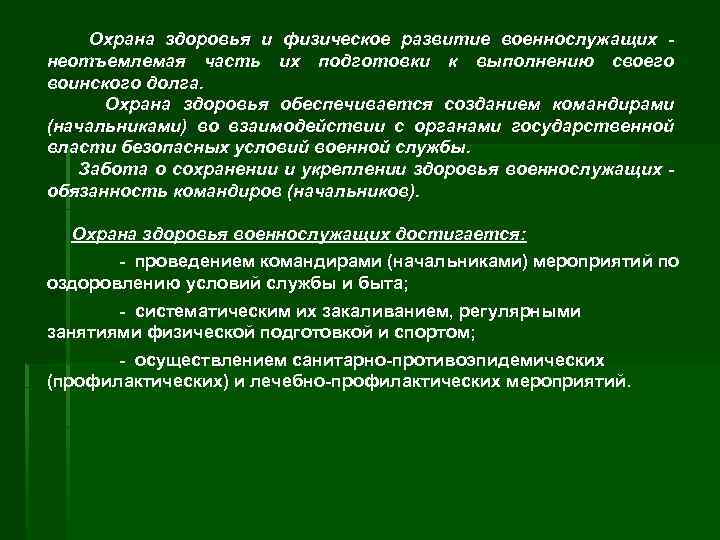 Охрана здоровья и физическое развитие военнослужащих - неотъемлемая часть их подготовки к выполнению своего воинского долга.

Охрана здоровья обеспечивается созданием командирами (начальниками) во взаимодействии с органами государственной власти безопасных условий военной службы.

Забота о сохранении и укреплении здоровья военнослужащих - обязанность командиров (начальников).

Охрана здоровья военнослужащих достигается:

- проведением командирами (начальниками) мероприятий по оздоровлению условий службы и быта;

- систематическим их закаливанием, регулярными занятиями физической подготовкой и спортом;

- осуществлением санитарно-противоэпидемических (профилактических) и лечебно-профилактических мероприятий.